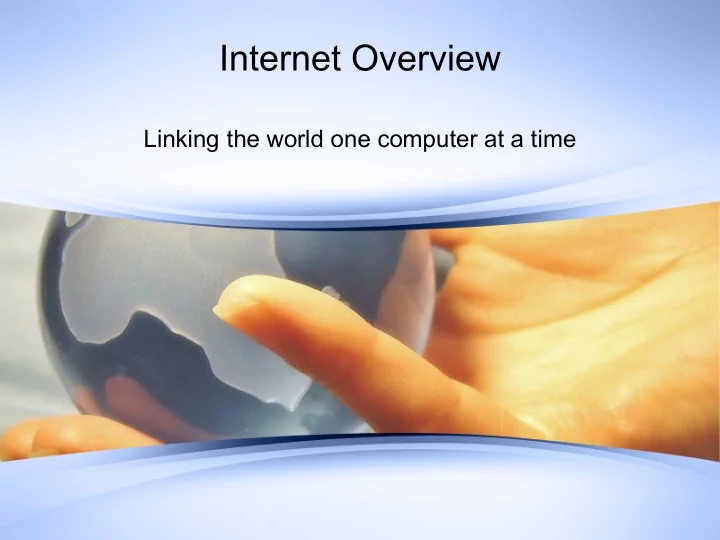 Internet Overview

Linking the world one computer at a time